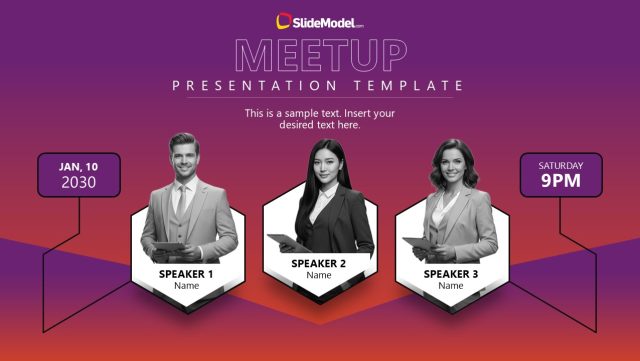 SlideModel.com

MEETUP

PRESENTATION TEMPLATE

This is a sample text. Insert your desired text here.

JAN, 10
2030

SATURDAY
9PM

SPEAKER 1
Name

SPEAKER 2
Name

SPEAKER 3
Name